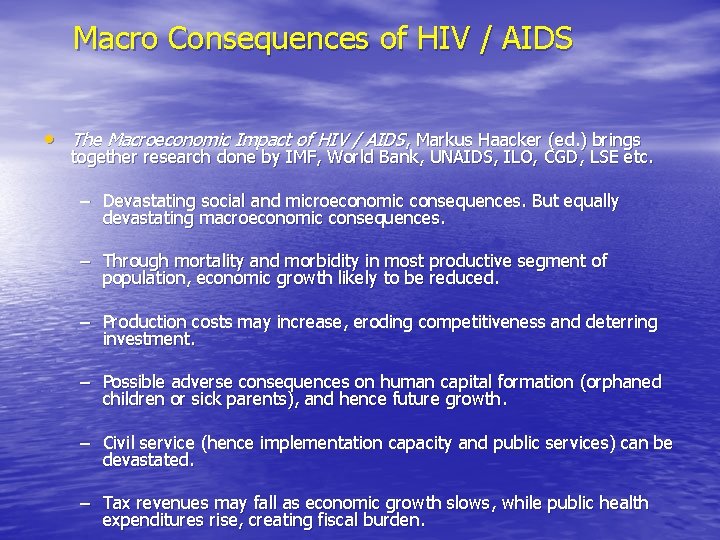 Macro Consequences of HIV / AIDS

• The Macroeconomic Impact of HIV / AIDS, Markus Haacker (ed.) brings together research done by IMF, World Bank, UNAIDS, ILO, CGD, LSE etc.

– Devastating social and microeconomic consequences. But equally devastating macroeconomic consequences.

– Through mortality and morbidity in most productive segment of population, economic growth likely to be reduced.

– Production costs may increase, eroding competitiveness and deterring investment.

– Possible adverse consequences on human capital formation (orphaned children or sick parents), and hence future growth.

– Civil service (hence implementation capacity and public services) can be devastated.

– Tax revenues may fall as economic growth slows, while public health expenditures rise, creating fiscal burden.